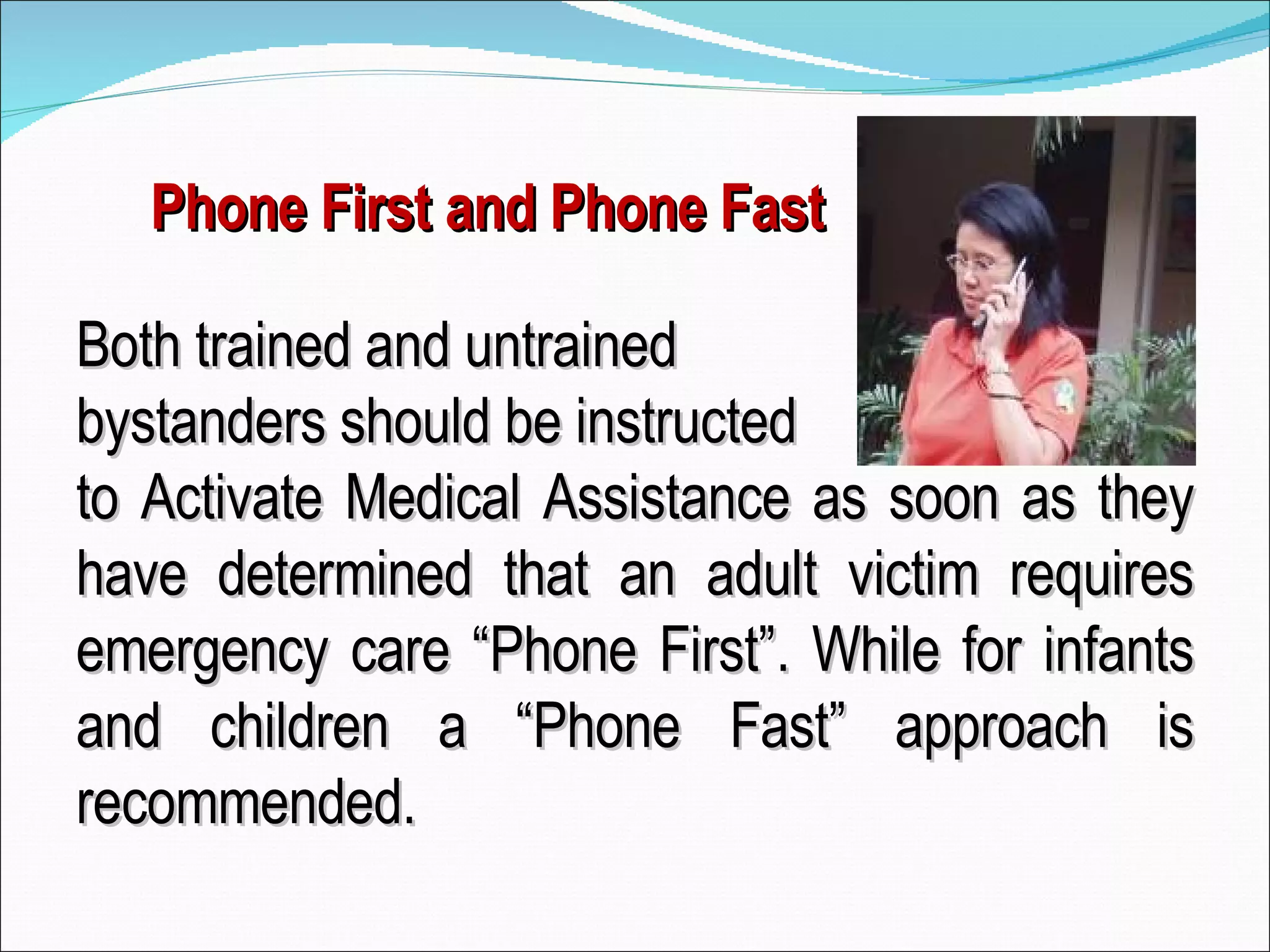 Phone First and Phone Fast

Both trained and untrained bystanders should be instructed to Activate Medical Assistance as soon as they have determined that an adult victim requires emergency care “Phone First”. While for infants and children a “Phone Fast” approach is recommended.